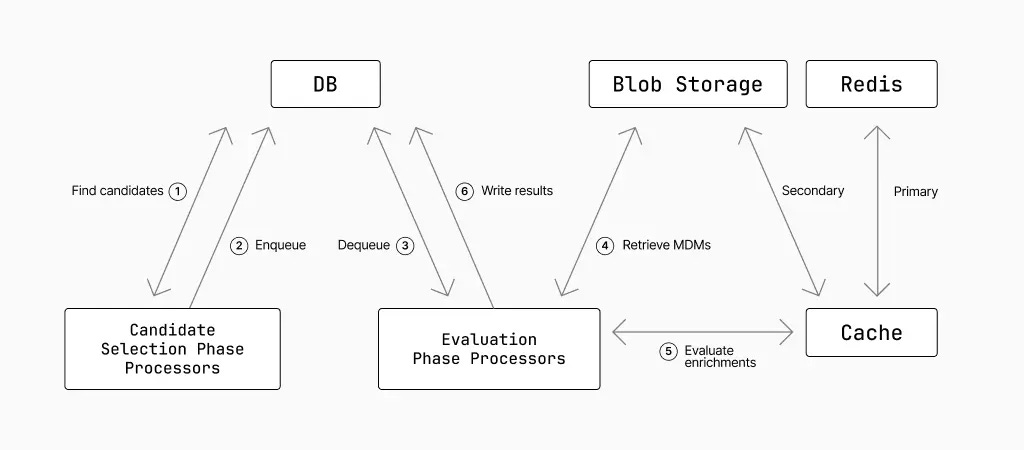 DB

Blob Storage

Redis

Find candidates ①

② Enqueue

Dequeue ③

⑥ Write results

④ Retrieve MDMs

Secondary

Primary

Candidate Selection Phase Processors

Evaluation Phase Processors

⑤ Evaluate enrichments

Cache